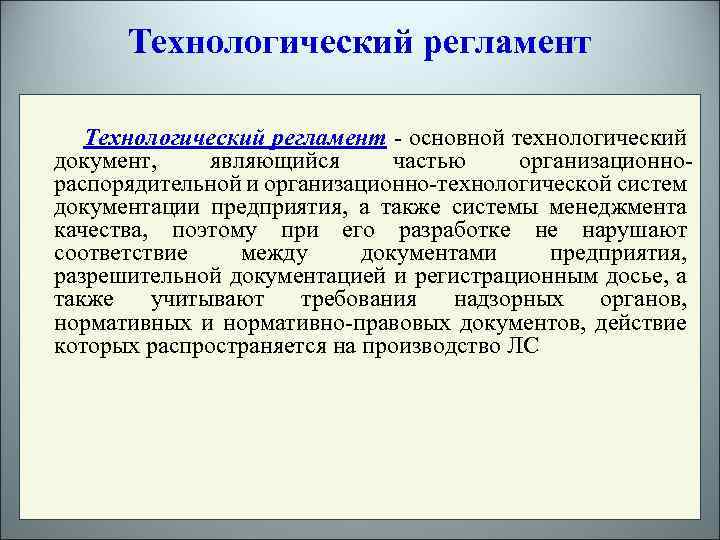 Технологический регламент

Технологический регламент - основной технологический документ, являющийся частью организационно-распорядительной и организационно-технологической систем документации предприятия, а также системы менеджмента качества, поэтому при его разработке не нарушают соответствие между документами предприятия, разрешительной документацией и регистрационным досье, а также учитывают требования надзорных органов, нормативных и нормативно-правовых документов, действие которых распространяется на производство ЛС